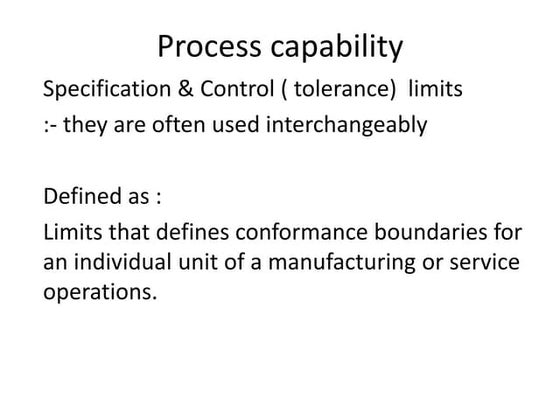 Process capability

Specification & Control ( tolerance) limits
:- they are often used interchangeably

Defined as :
Limits that defines conformance boundaries for an individual unit of a manufacturing or service operations.